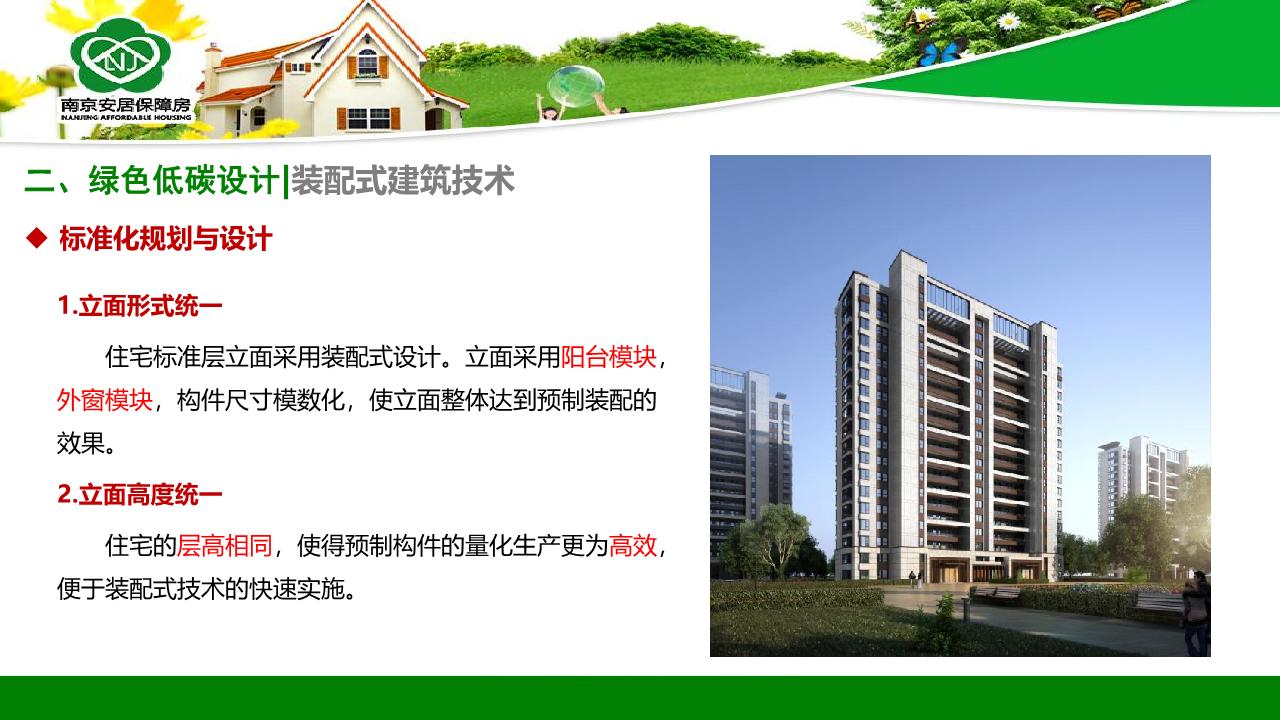 NJ
南京安居保障房
NANJING AFFORDABLE HOUSING

二、绿色低碳设计|装配式建筑技术

◆ 标准化规划与设计

1.立面形式统一

住宅标准层立面采用装配式设计。立面采用阳台模块，外窗模块，构件尺寸模数化，使立面整体达到预制装配的效果。

2.立面高度统一

住宅的层高相同，使得预制构件的量化生产更为高效，便于装配式技术的快速实施。